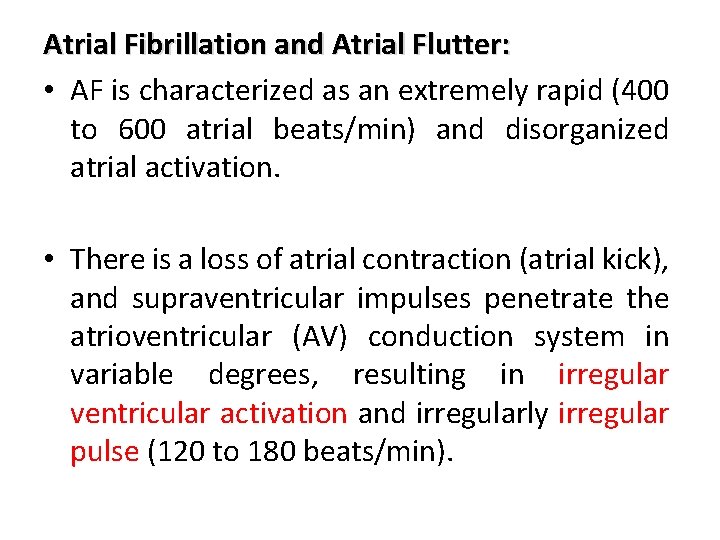 Atrial Fibrillation and Atrial Flutter:

• AF is characterized as an extremely rapid (400 to 600 atrial beats/min) and disorganized atrial activation.

• There is a loss of atrial contraction (atrial kick), and supraventricular impulses penetrate the atrioventricular (AV) conduction system in variable degrees, resulting in irregular ventricular activation and irregularly irregular pulse (120 to 180 beats/min).